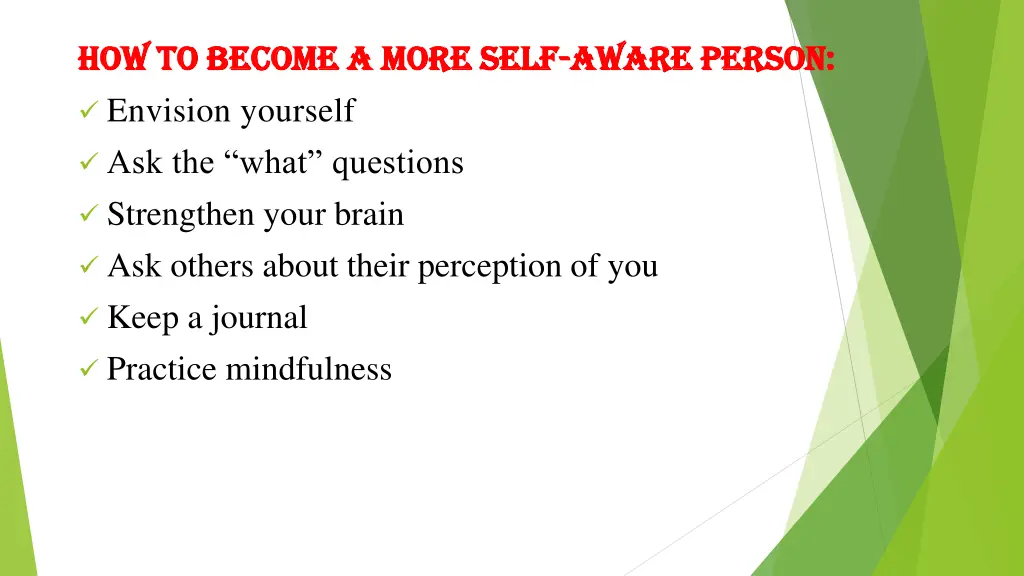 HOW TO BECOME A MORE SELF-AWARE PERSON:

✓ Envision yourself
✓ Ask the “what” questions
✓ Strengthen your brain
✓ Ask others about their perception of you
✓ Keep a journal
✓ Practice mindfulness